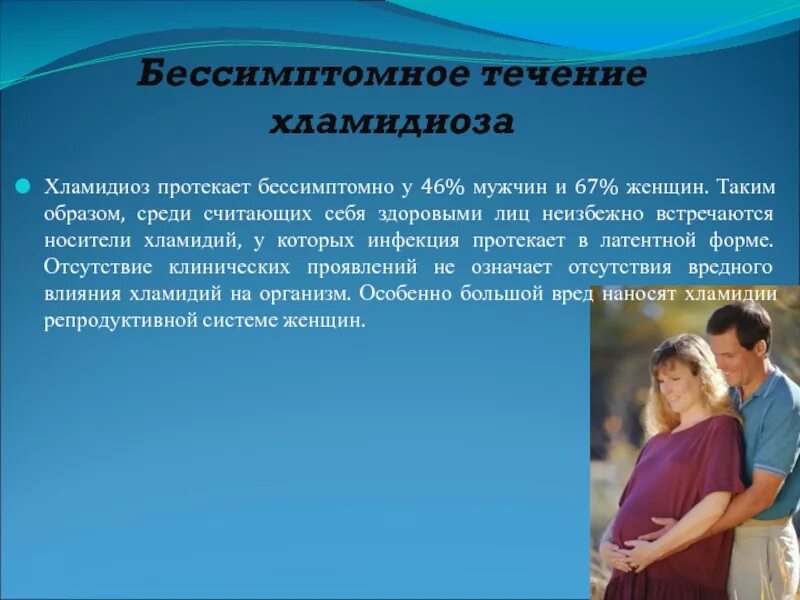 Бессимптомное течение хламидиоза

Хламидиоз протекает бессимптомно у 46% мужчин и 67% женщин. Таким образом, среди считающих себя здоровыми лиц неизбежно встречаются носители хламидий, у которых инфекция протекает в латентной форме. Отсутствие клинических проявлений не означает отсутствия вредного влияния хламидий на организм. Особенно большой вред наносят хламидии репродуктивной системе женщин.